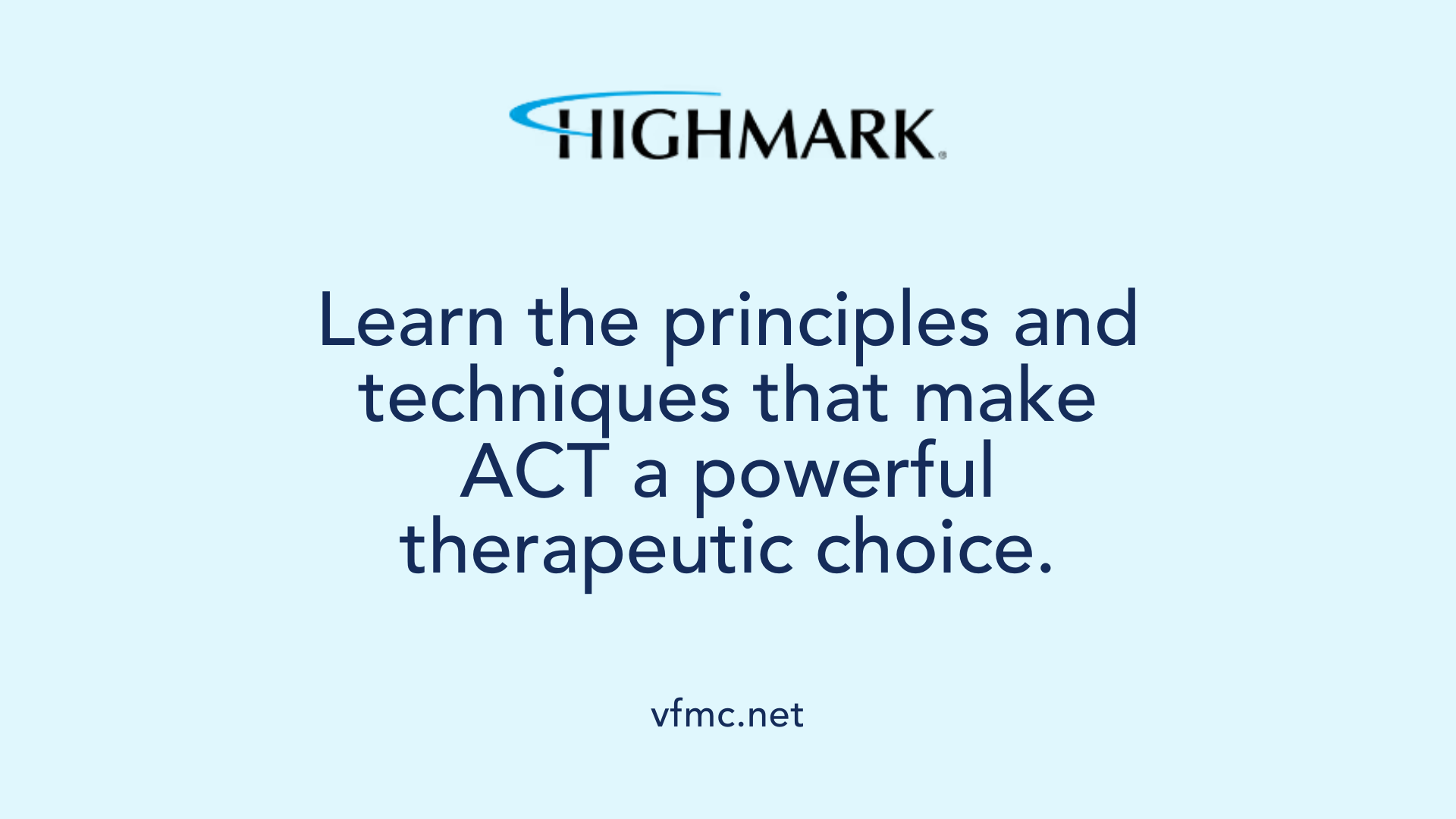 HIGHMARK®

Learn the principles and techniques that make ACT a powerful therapeutic choice.

vfmc.net